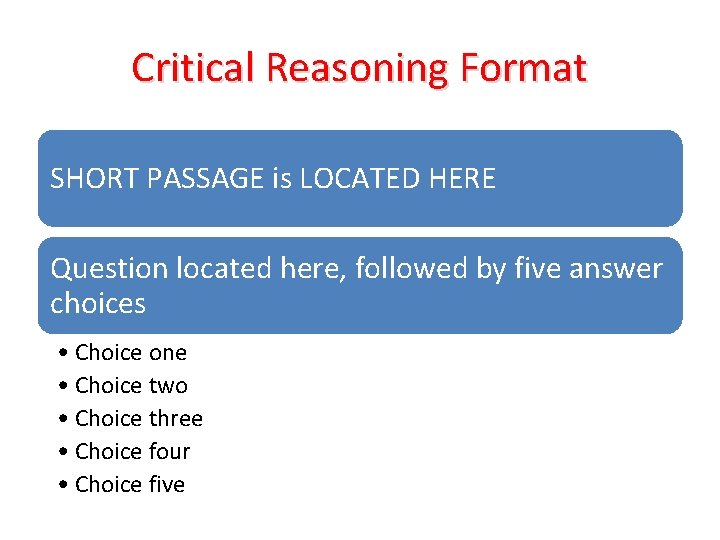 Critical Reasoning Format

SHORT PASSAGE is LOCATED HERE

Question located here, followed by five answer choices

• Choice one
• Choice two
• Choice three
• Choice four
• Choice five